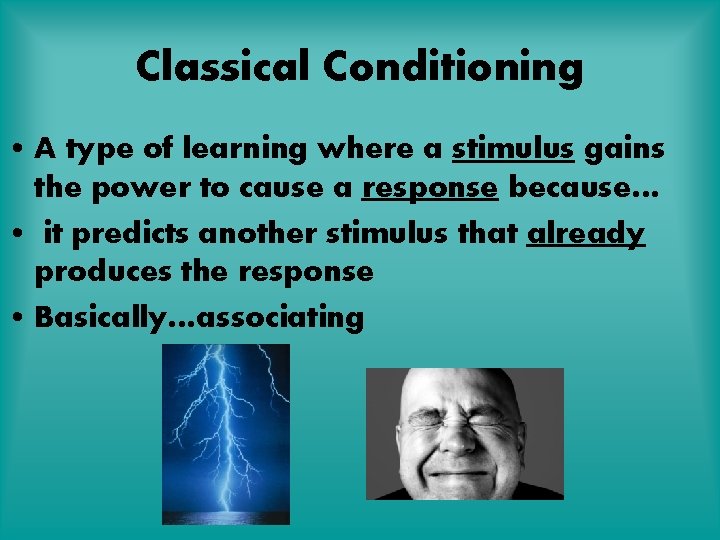 Classical Conditioning

• A type of learning where a stimulus gains the power to cause a response because…
• it predicts another stimulus that already produces the response
• Basically…associating